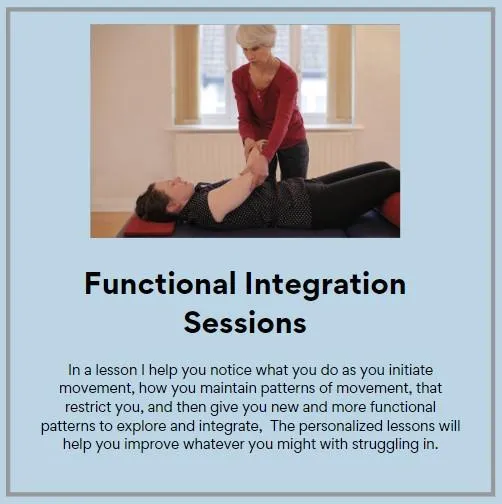 Functional Integration Sessions

In a lesson I help you notice what you do as you initiate movement, how you maintain patterns of movement, that restrict you, and then give you new and more functional patterns to explore and integrate,  The personalized lessons will help you improve whatever you might with struggling in.